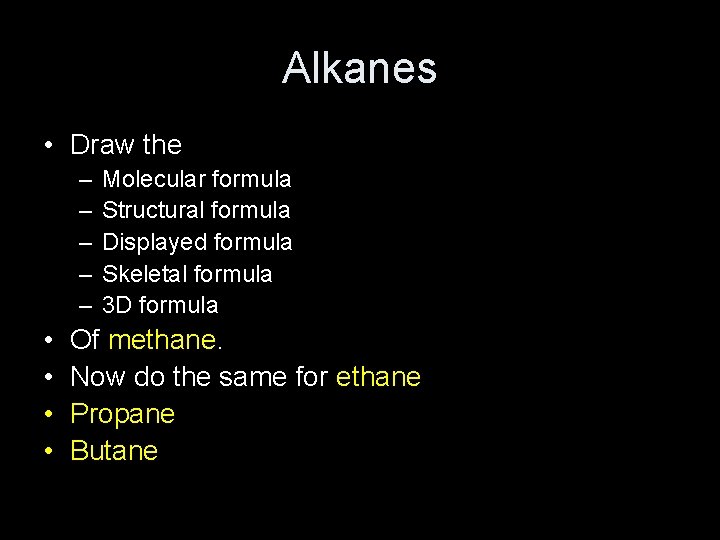 Alkanes

• Draw the
  – Molecular formula
  – Structural formula
  – Displayed formula
  – Skeletal formula
  – 3D formula
• Of methane.
• Now do the same for ethane
• Propane
• Butane